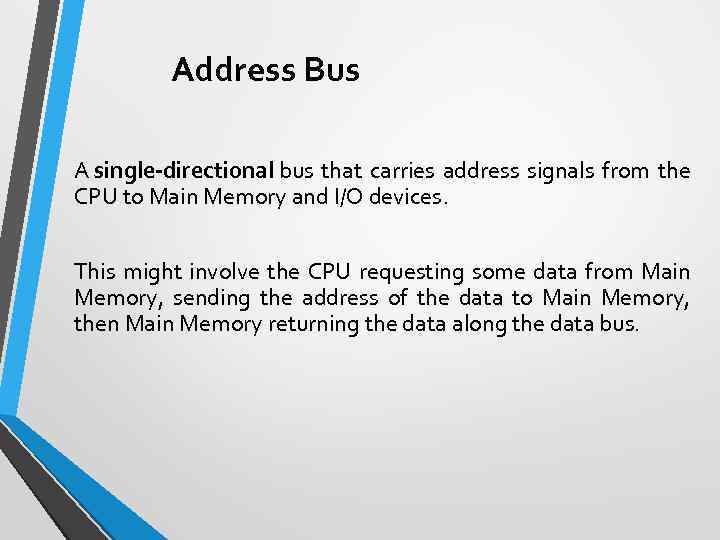 Address Bus

A single-directional bus that carries address signals from the CPU to Main Memory and I/O devices.

This might involve the CPU requesting some data from Main Memory, sending the address of the data to Main Memory, then Main Memory returning the data along the data bus.